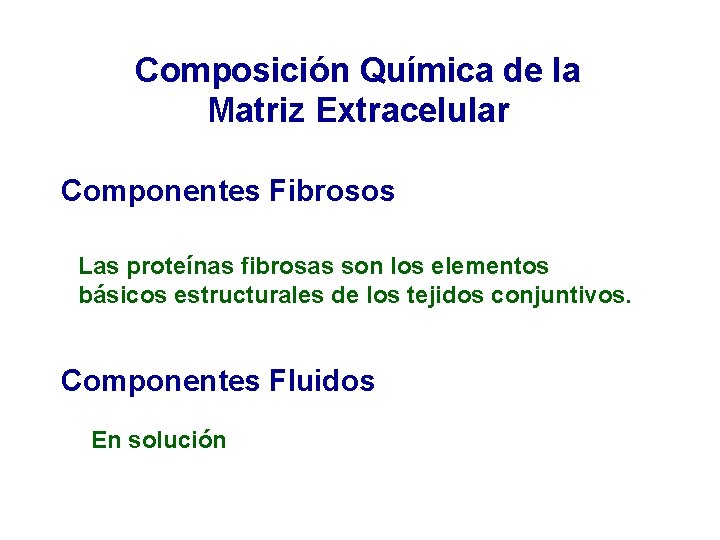 Composición Química de la Matriz Extracelular

Componentes Fibrosos

Las proteínas fibrosas son los elementos básicos estructurales de los tejidos conjuntivos.

Componentes Fluidos

En solución